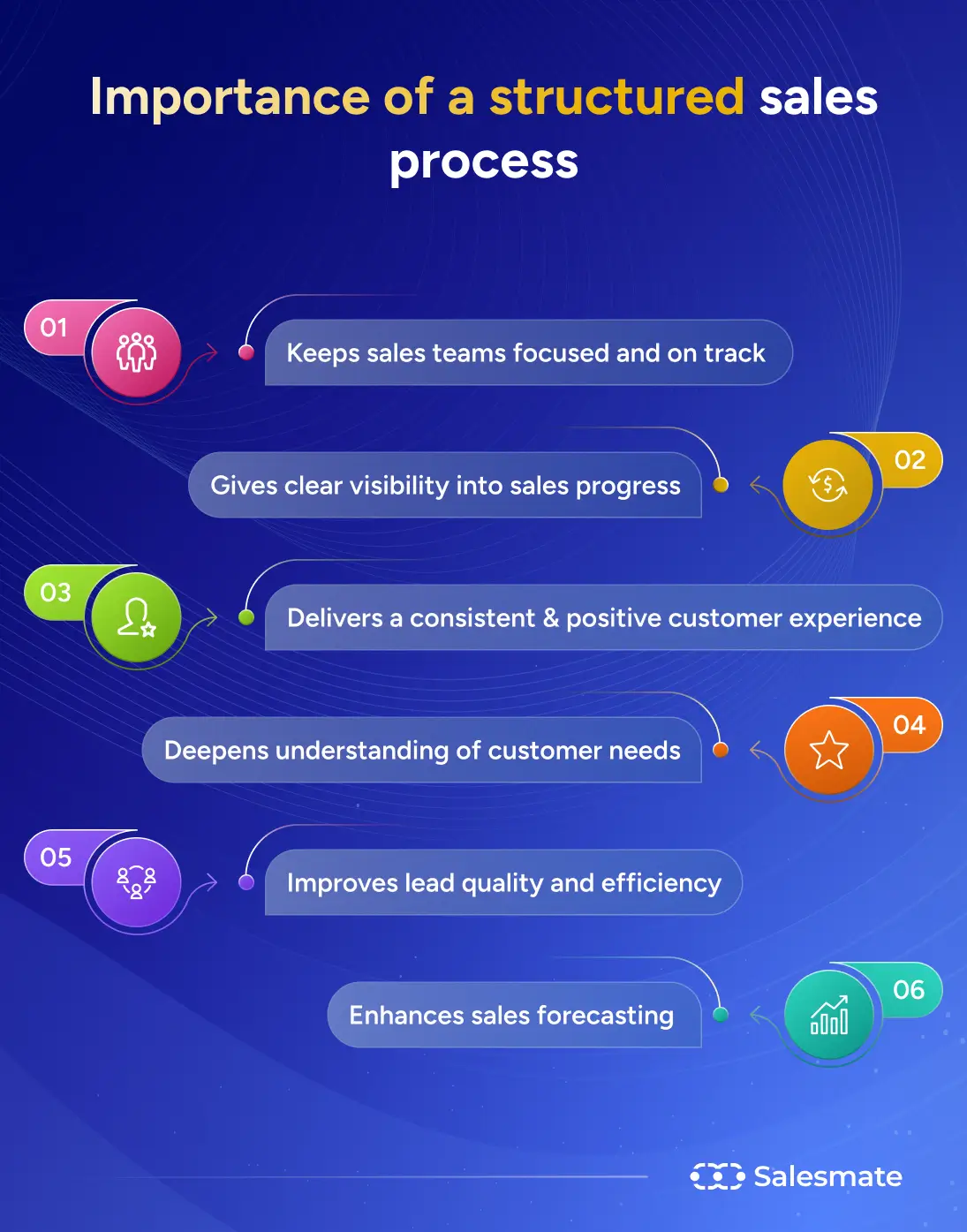 Importance of a structured sales process

01
Keeps sales teams focused and on track

02
Gives clear visibility into sales progress

03
Delivers a consistent & positive customer experience

04
Deepens understanding of customer needs

05
Improves lead quality and efficiency

06
Enhances sales forecasting

Salesmate